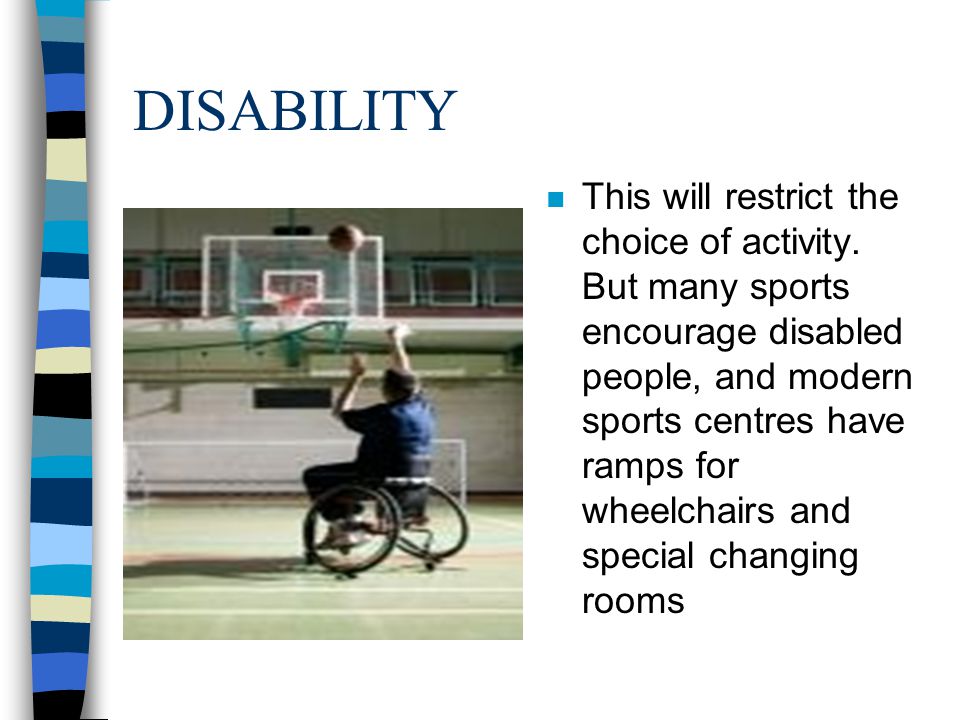 DISABILITY

This will restrict the choice of activity. But many sports encourage disabled people, and modern sports centres have ramps for wheelchairs and special changing rooms